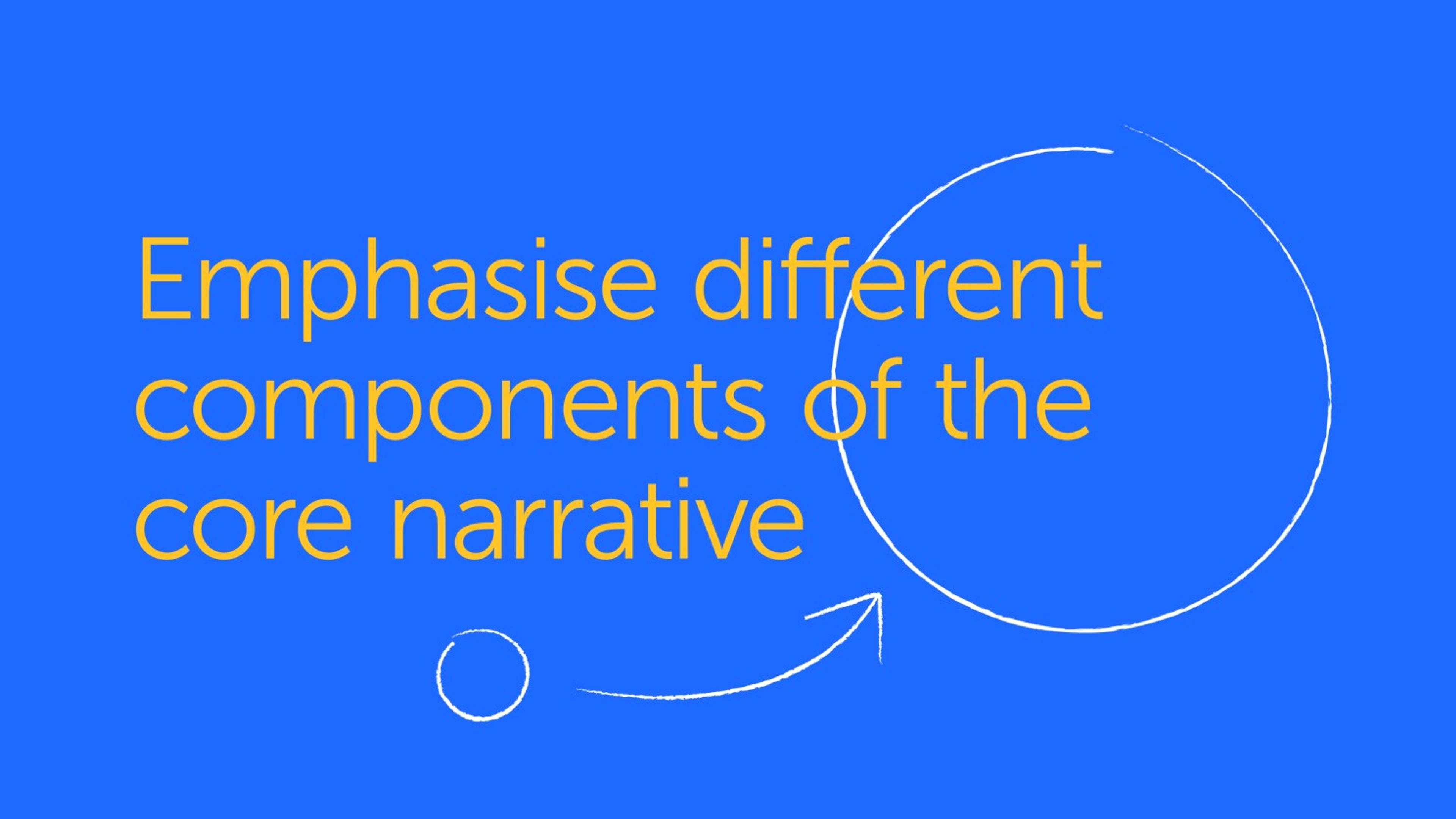 Emphasise different components of the core narrative